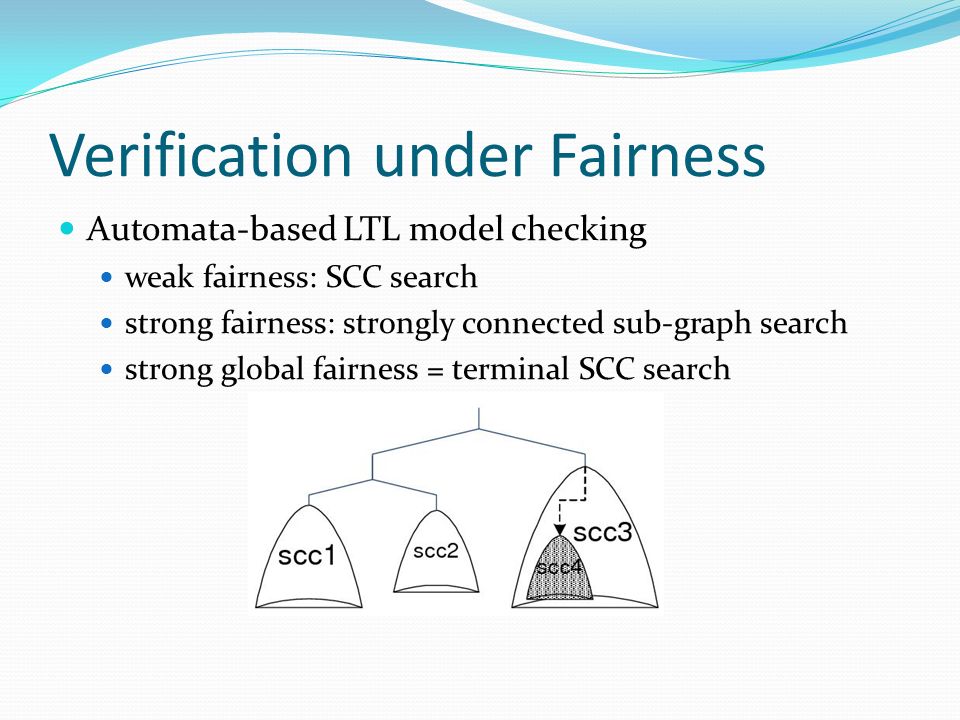 Verification under Fairness

Automata-based LTL model checking

weak fairness: SCC search

strong fairness: strongly connected sub-graph search

strong global fairness = terminal SCC search

scc1

scc2

scc3

scc4